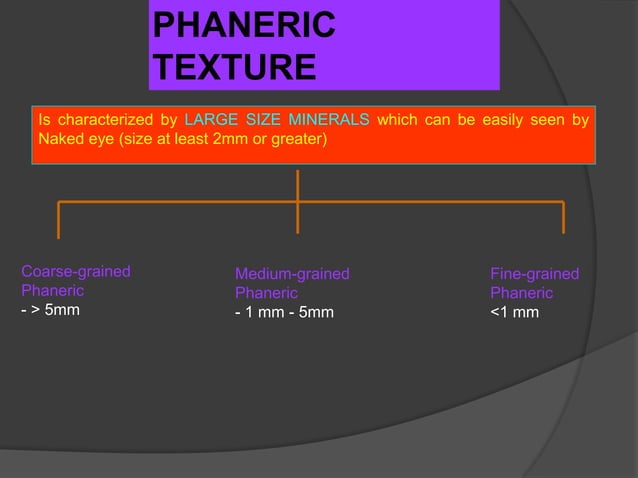 PHANERIC TEXTURE

Is characterized by LARGE SIZE MINERALS which can be easily seen by Naked eye (size at least 2mm or greater)

Coarse-grained Phaneric
- > 5mm

Medium-grained Phaneric
- 1 mm - 5mm

Fine-grained Phaneric
<1 mm